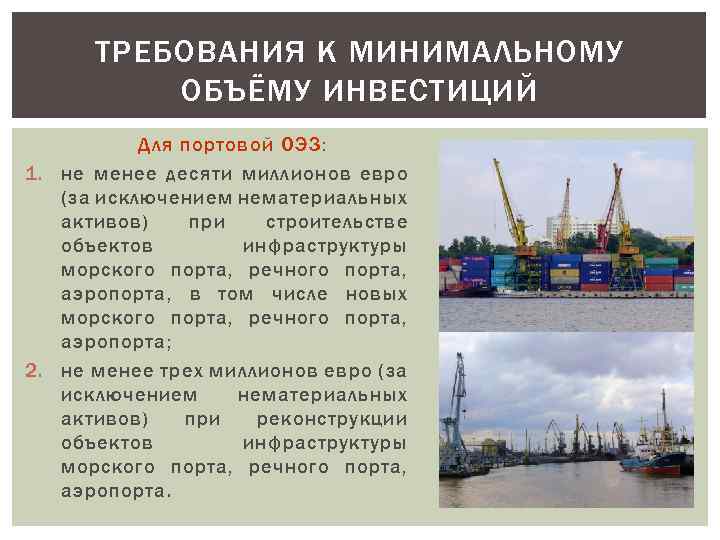 ТРЕБОВАНИЯ К МИНИМАЛЬНОМУ ОБЪЁМУ ИНВЕСТИЦИЙ

Для портовой ОЭЗ:

1. не менее десяти миллионов евро (за исключением нематериальных активов) при строительстве объектов инфраструктуры морского порта, речного порта, аэропорта, в том числе новых морского порта, речного порта, аэропорта;
2. не менее трех миллионов евро (за исключением нематериальных активов) при реконструкции объектов инфраструктуры морского порта, речного порта, аэропорта.